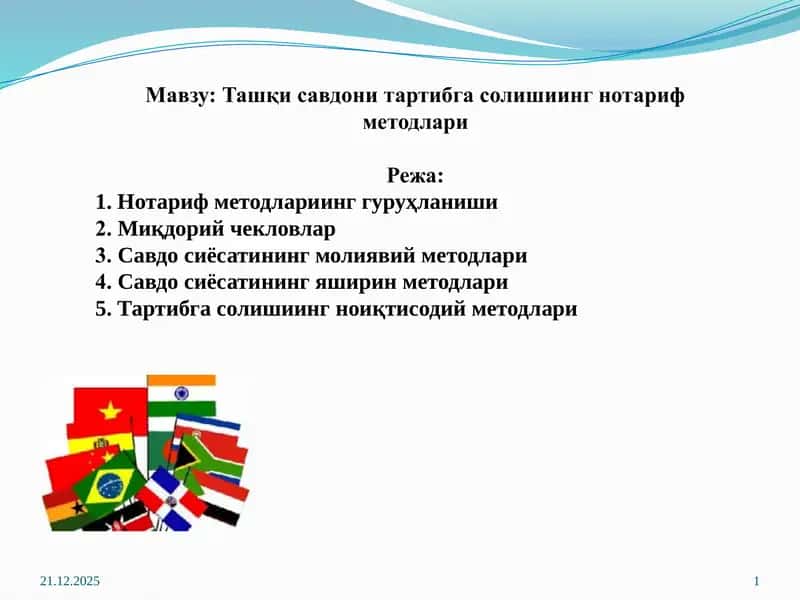 Мавзу: Ташқи савдони тартибга солишиинг нотариф методлари

Режа:
1. Нотариф методлариинг гуруҳланиши
2. Миқдорий чекловлар
3. Савдо сиёсатининг молиявий методлари
4. Савдо сиёсатининг яширин методлари
5. Тартибга солишиинг ноиқтисодий методлари

21.12.2025

1